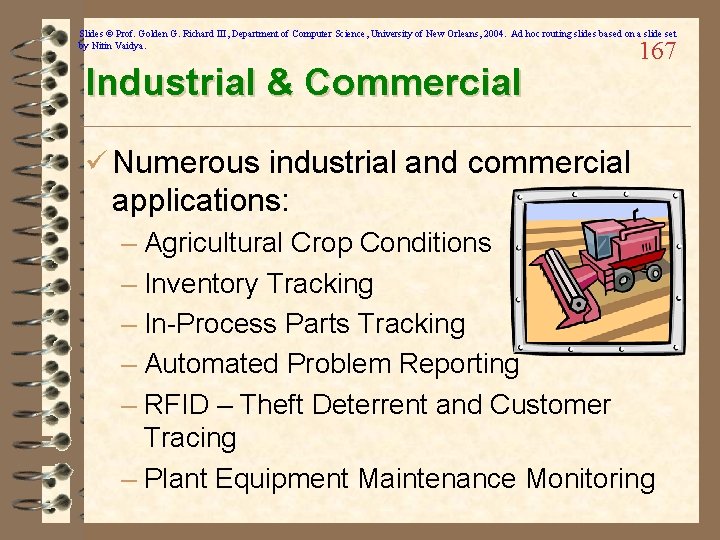 Slides © Prof. Golden G. Richard III, Department of Computer Science, University of New Orleans, 2004. Ad hoc routing slides based on a slide set by Nitin Vaidya.

167

Industrial & Commercial

✓ Numerous industrial and commercial applications:

– Agricultural Crop Conditions
– Inventory Tracking
– In-Process Parts Tracking
– Automated Problem Reporting
– RFID – Theft Deterrent and Customer Tracing
– Plant Equipment Maintenance Monitoring